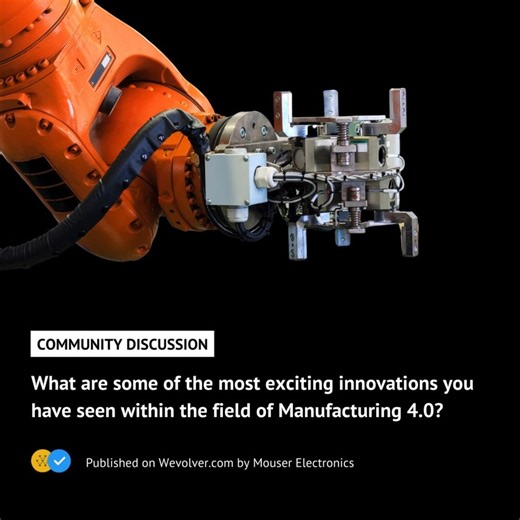 COMMUNITY DISCUSSION

What are some of the most exciting innovations you have seen within the field of Manufacturing 4.0?

Published on Wevolver.com by Mouser Electronics